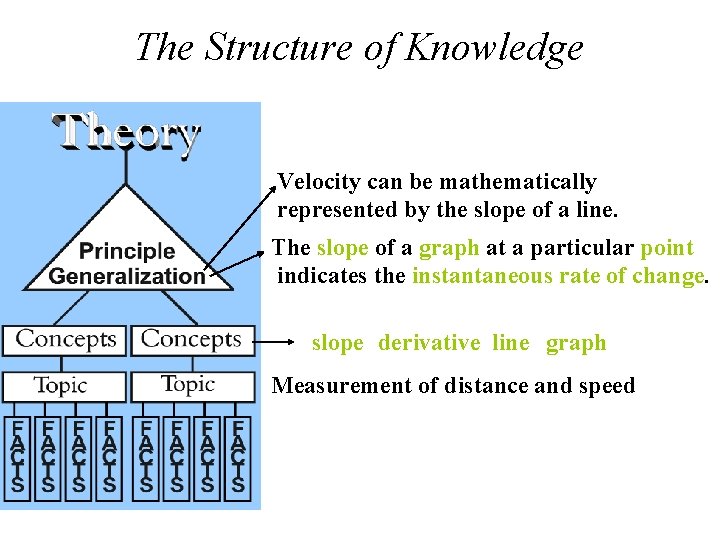 The Structure of Knowledge

Theory

Principle Generalization

Concepts Concepts

Topic Topic

FACTS FACTS FACTS FACTS FACTS FACTS FACTS FACTS

Velocity can be mathematically represented by the slope of a line.

The slope of a graph at a particular point indicates the instantaneous rate of change.

slope derivative line graph

Measurement of distance and speed